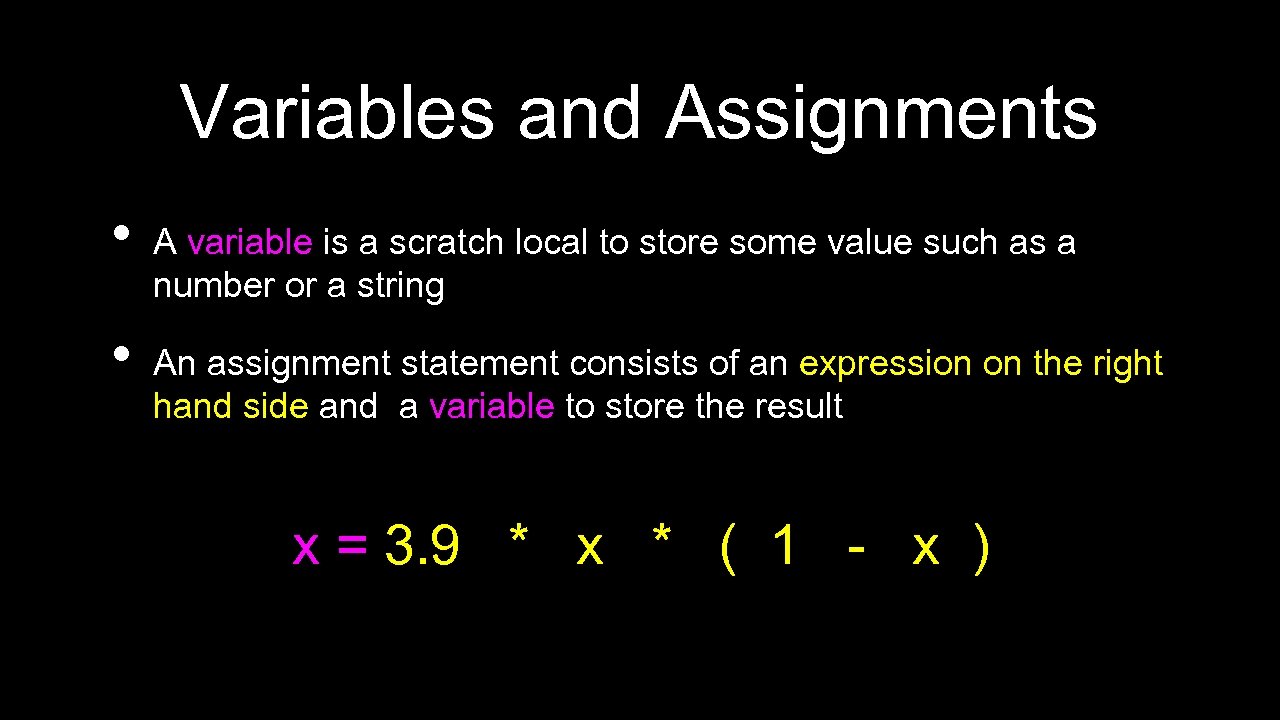 Variables and Assignments

• A variable is a scratch local to store some value such as a number or a string

• An assignment statement consists of an expression on the right hand side and a variable to store the result

x = 3.9 * x * ( 1 - x )